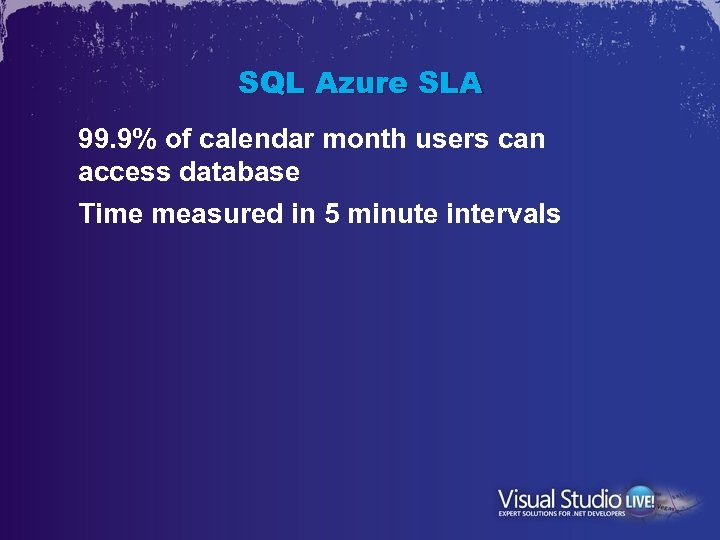 SQL Azure SLA

99.9% of calendar month users can access database

Time measured in 5 minute intervals

Visual Studio LIVE!
EXPERT SOLUTIONS FOR .NET DEVELOPERS